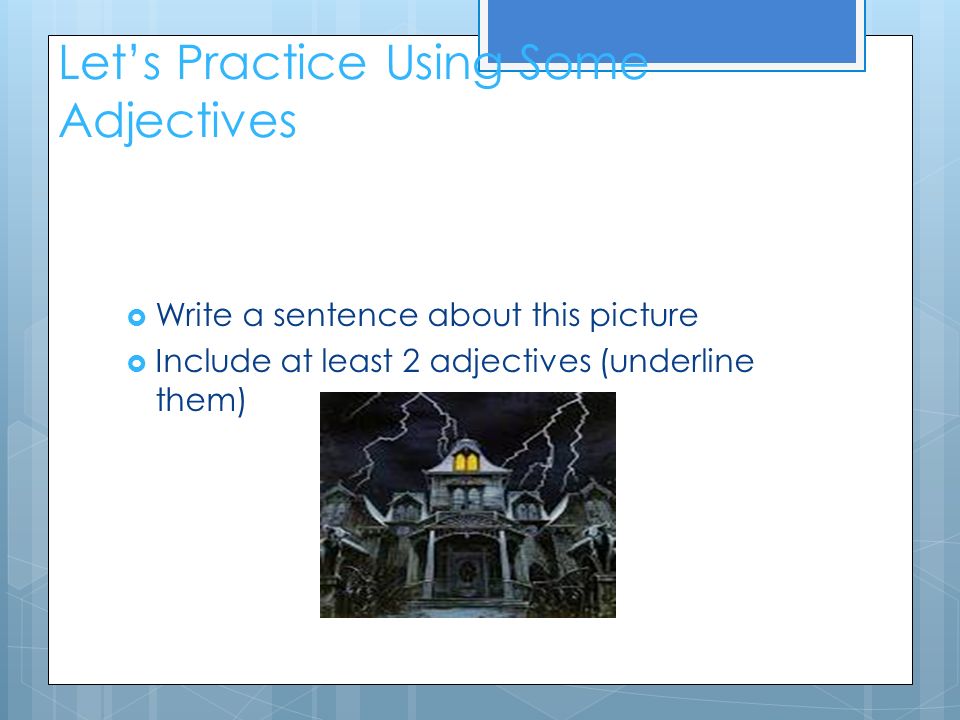 Let's Practice Using Some Adjectives

Write a sentence about this picture

Include at least 2 adjectives (underline them)